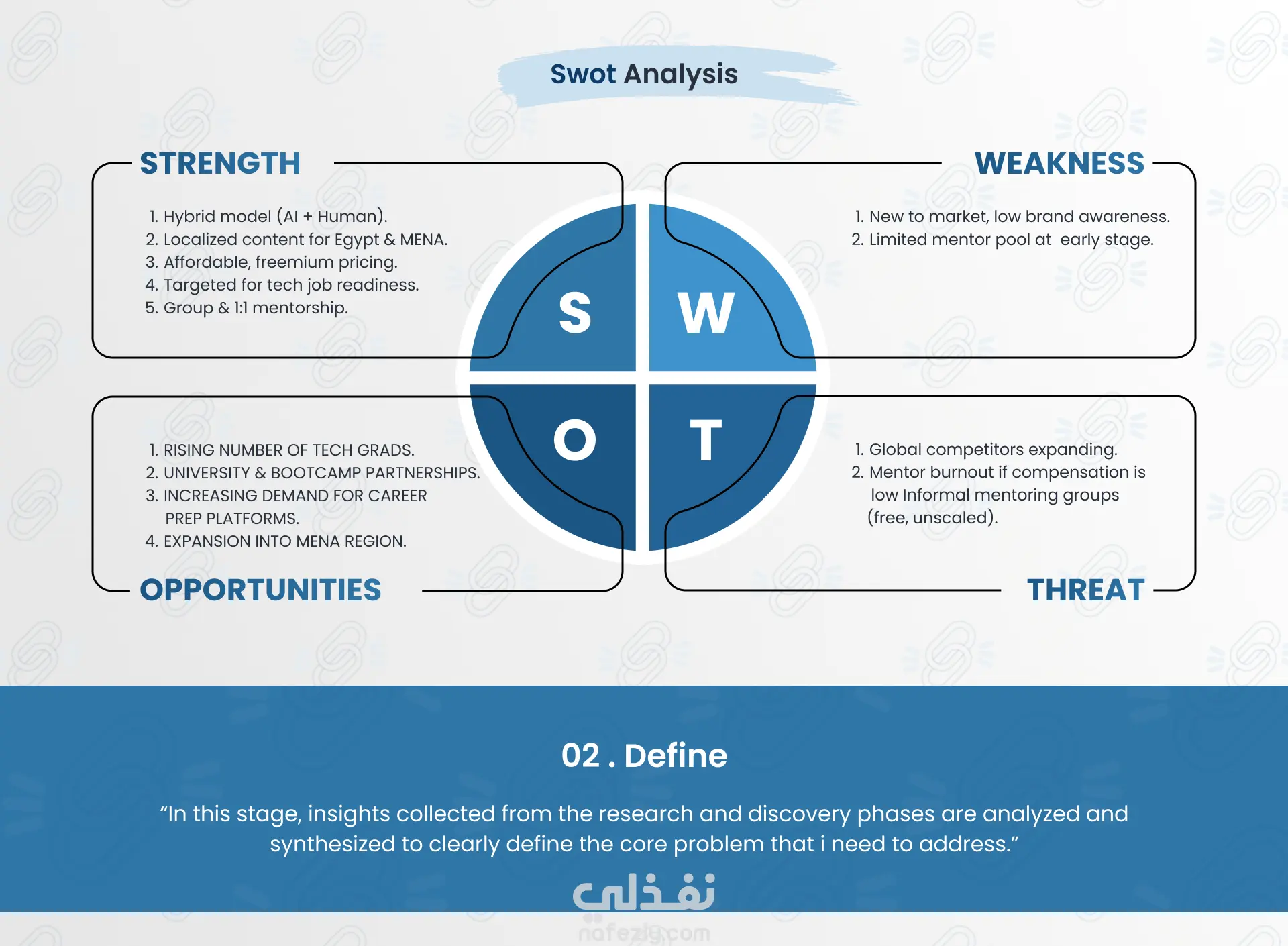 Swot Analysis

STRENGTH

1. Hybrid model (AI + Human).
2. Localized content for Egypt & MENA.
3. Affordable, freemium pricing.
4. Targeted for tech job readiness.
5. Group & 1:1 mentorship.

WEAKNESS

1. New to market, low brand awareness.
2. Limited mentor pool at early stage.

S W O T

1. RISING NUMBER OF TECH GRADS.
2. UNIVERSITY & BOOTCAMP PARTNERSHIPS.
3. INCREASING DEMAND FOR CAREER PREP PLATFORMS.
4. EXPANSION INTO MENA REGION.

OPPORTUNITIES

1. Global competitors expanding.
2. Mentor burnout if compensation is low Informal mentoring groups (free, unscaled).

THREAT

02 . Define

“In this stage, insights collected from the research and discovery phases are analyzed and synthesized to clearly define the core problem that i need to address.”

نفذلي

nafezly.com